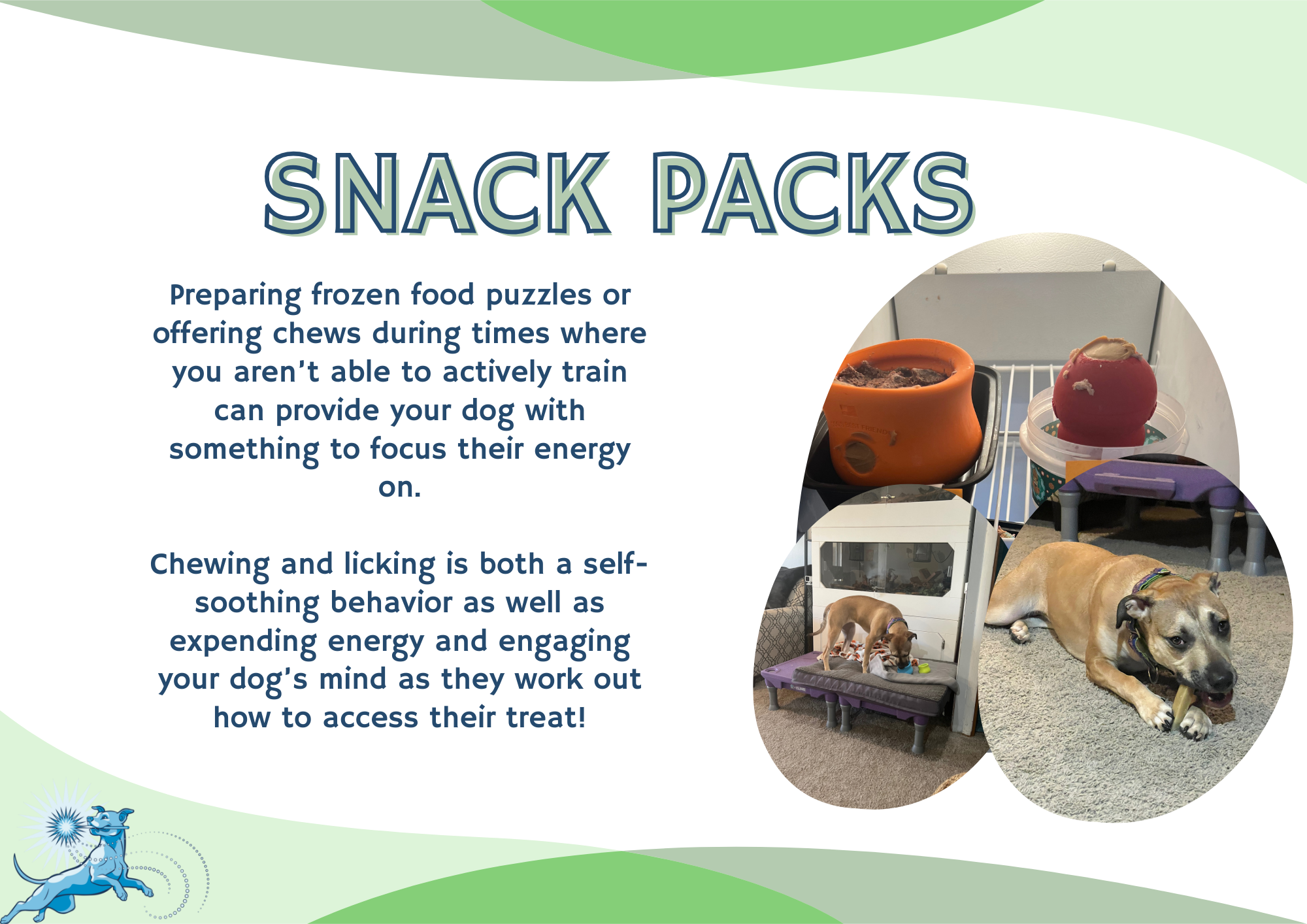 SNACK PACKS

Preparing frozen food puzzles or offering chews during times where you aren't able to actively train can provide your dog with something to focus their energy on.

Chewing and licking is both a self-soothing behavior as well as expending energy and engaging your dog's mind as they work out how to access their treat!